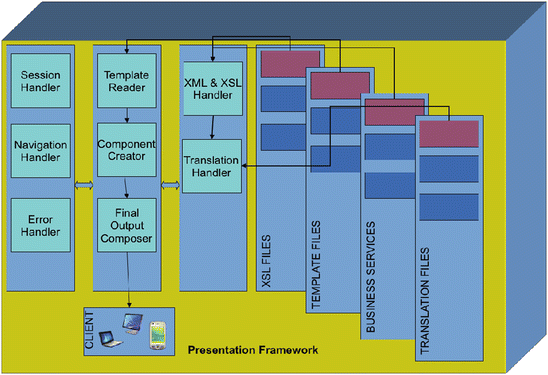 Session Handler

Navigation Handler

Error Handler

Template Reader

Component Creator

Final Output Composer

XML & XSL Handler

Translation Handler

XSL FILES

TEMPLATE FILES

BUSINESS SERVICES

TRANSLATION FILES

CLIENT

Presentation Framework